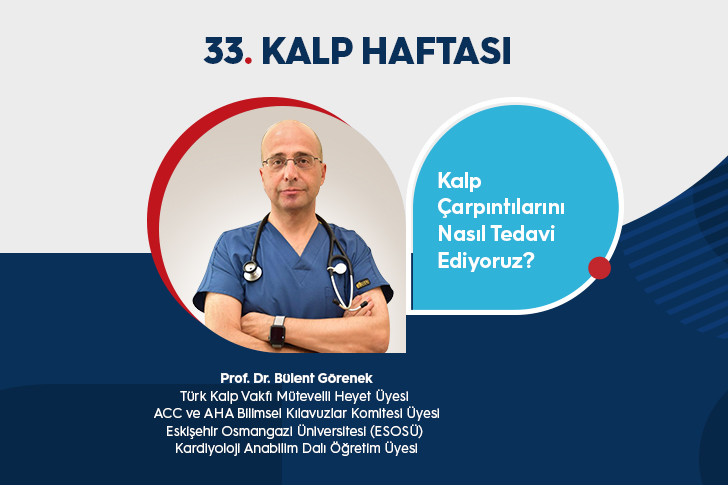 33. KALP HAFTASI

Kalp Çarpıntılarını Nasıl Tedavi Ediyoruz?

Prof. Dr. Bülent Görenek
Türk Kalp Vakfı Mütevelli Heyet Üyesi
ACC ve AHA Bilimsel Kılavuzlar Komitesi Üyesi
Eskişehir Osmangazi Üniversitesi (ESOSÜ)
Kardiyoloji Anabilim Dalı Öğretim Üyesi